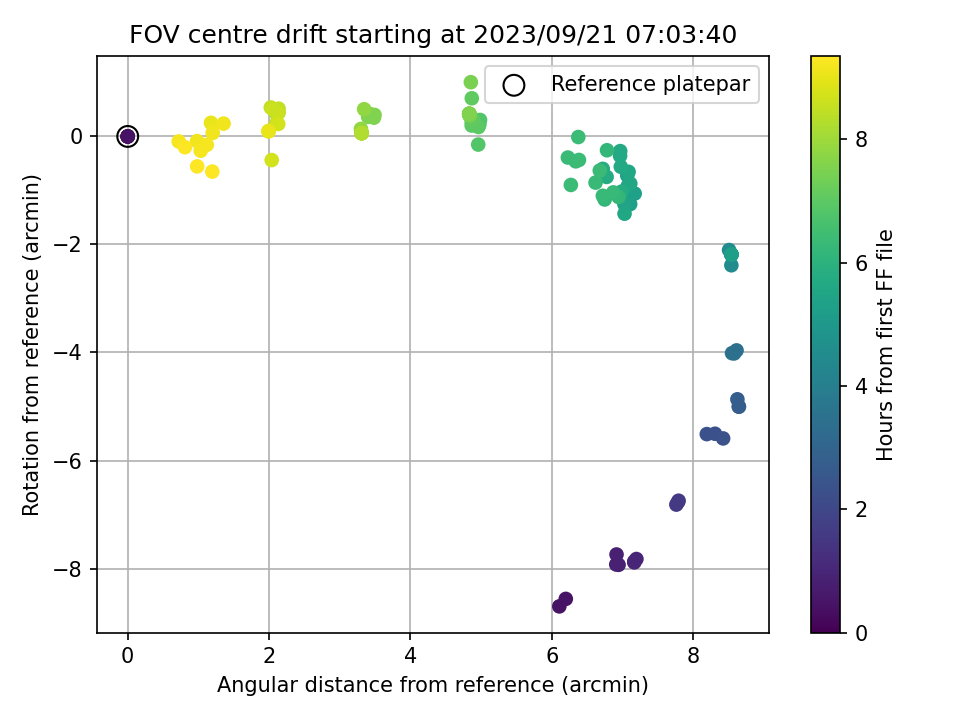 FOV centre drift starting at 2023/09/21 07:03:40

Reference platepar

Rotation from reference (arcmin)

0
−2
−4
−6
−8

0
2
4
6
8

Angular distance from reference (arcmin)

Hours from first FF file

0
2
4
6
8